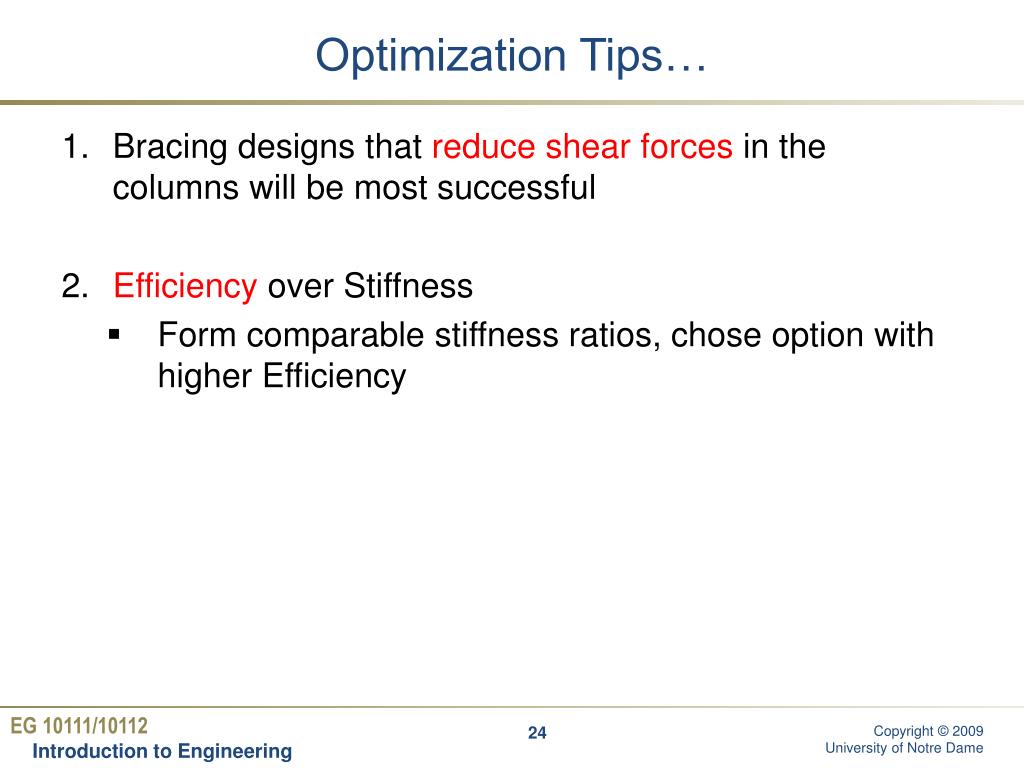 Optimization Tips…

1. Bracing designs that reduce shear forces in the columns will be most successful

2. Efficiency over Stiffness

▪ Form comparable stiffness ratios, chose option with higher Efficiency

EG 10111/10112
Introduction to Engineering

24

Copyright © 2009
University of Notre Dame